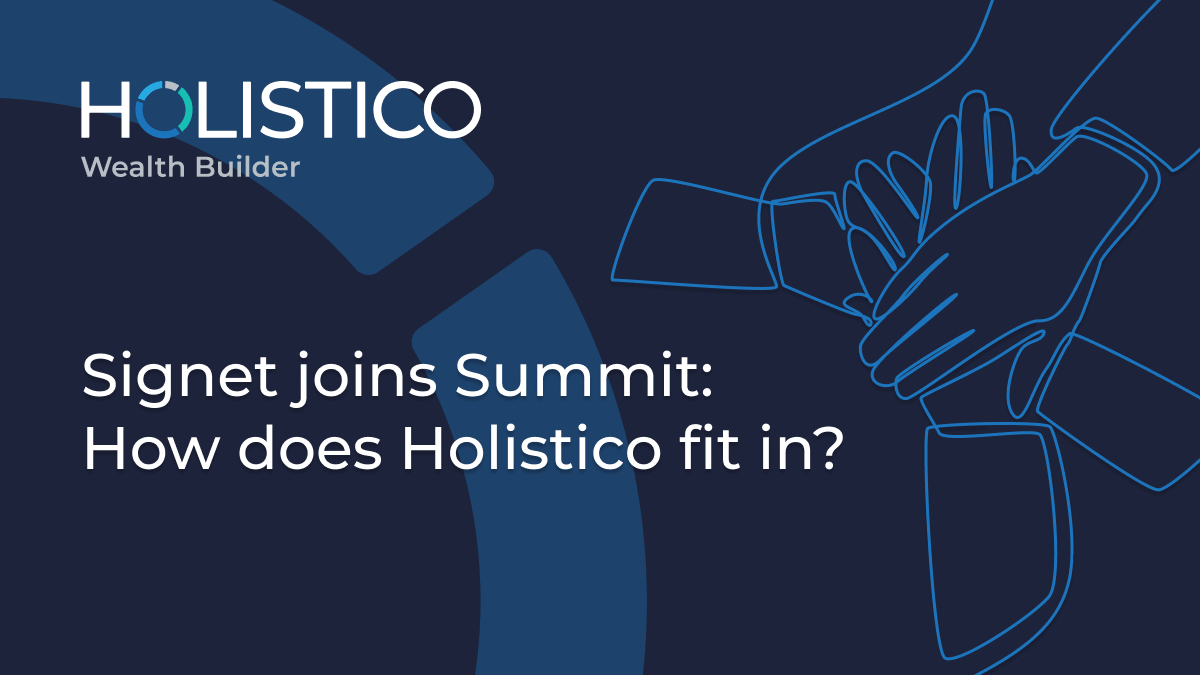 HOLISTICO
Wealth Builder

Signet joins Summit:
How does Holistico fit in?